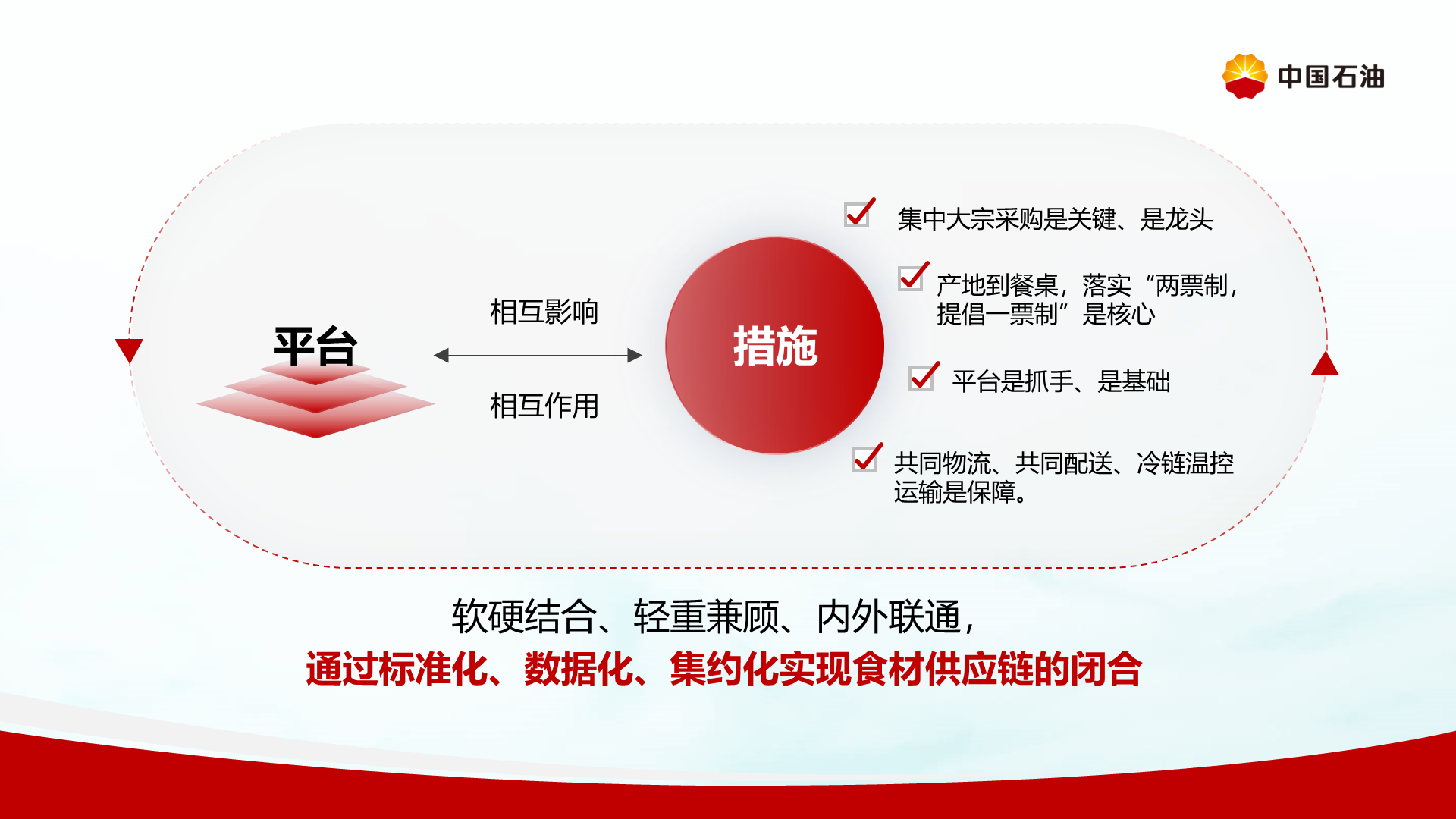 中国石油

平台

相互影响

相互作用

措施

集中大宗采购是关键、是龙头

产地到餐桌，落实“两票制，提倡一票制”是核心

平台是抓手、是基础

共同物流、共同配送、冷链温控运输是保障。

软硬结合、轻重兼顾、内外联通，
通过标准化、数据化、集约化实现食材供应链的闭合